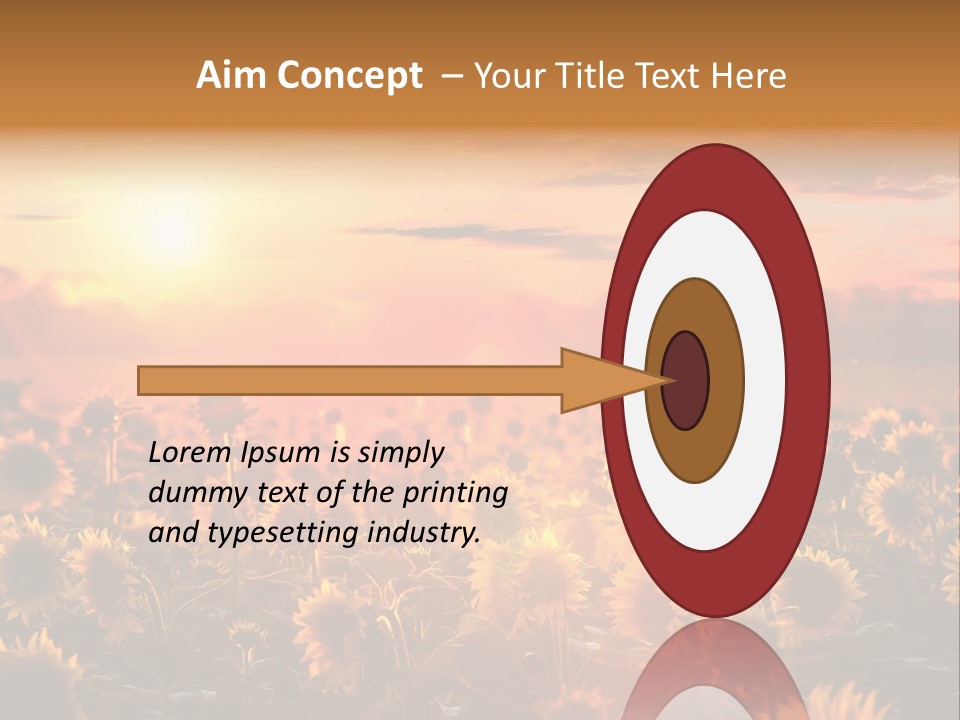 Aim Concept – Your Title Text Here

Lorem Ipsum is simply dummy text of the printing and typesetting industry.